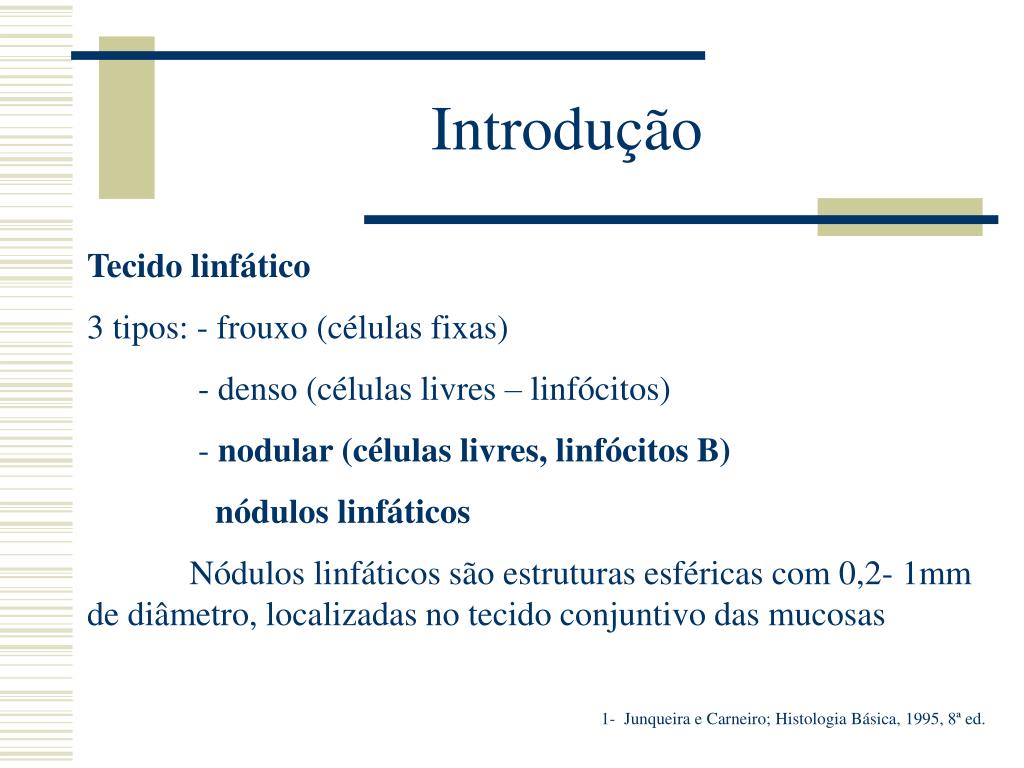 Introdução

Tecido linfático

3 tipos: - frouxo (células fixas)

- denso (células livres – linfócitos)

- nodular (células livres, linfócitos B)

nódulos linfáticos

Nódulos linfáticos são estruturas esféricas com 0,2- 1mm de diâmetro, localizadas no tecido conjuntivo das mucosas

1- Junqueira e Carneiro; Histologia Básica, 1995, 8ª ed.